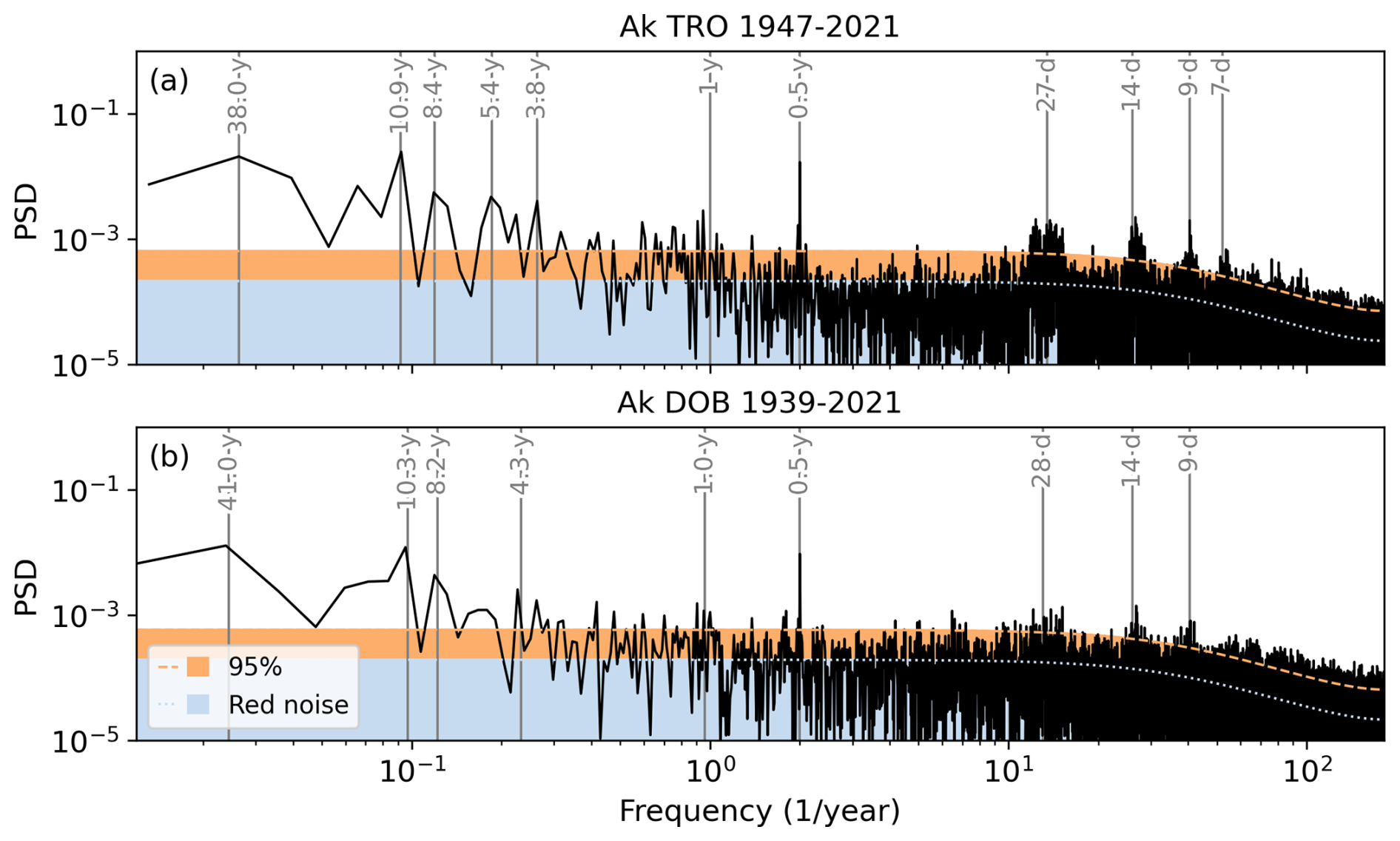 Ak TRO 1947-2021

(a)

38.0-y
10.9-y
8.4-y
5.4-y
3.8-y
1-y
0.5-y
27-d
14-d
9-d
7-d

PSD

$10^{-1}$
$10^{-3}$
$10^{-5}$

Ak DOB 1939-2021

(b)

41.0-y
10.3-y
8.2-y
4.3-y
1.0-y
0.5-y
28-d
14-d
9-d

PSD

$10^{-1}$
$10^{-3}$
$10^{-5}$

95%
Red noise

$10^{-1}$
$10^{0}$
$10^{1}$
$10^{2}$

Frequency (1/year)